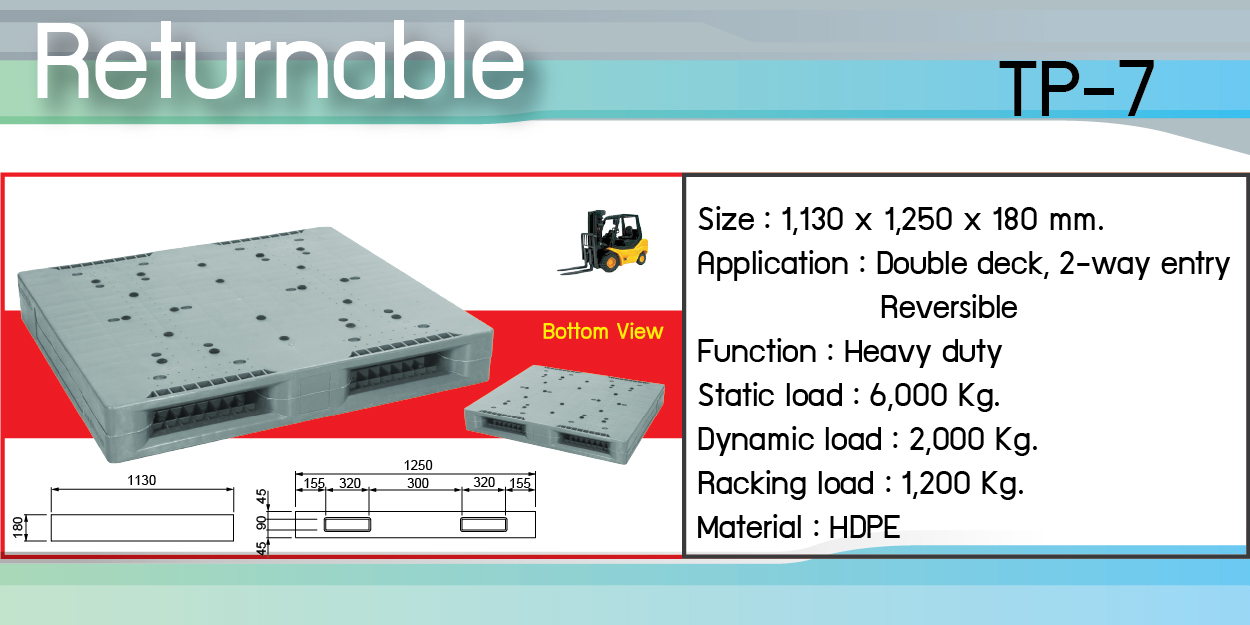 Returnable

TP-7

Bottom View

1130

180

1250

155 320 300 320 155

45
90
45

Size : 1,130 x 1,250 x 180 mm.
Application : Double deck, 2-way entry Reversible
Function : Heavy duty
Static load : 6,000 Kg.
Dynamic load : 2,000 Kg.
Racking load : 1,200 Kg.
Material : HDPE